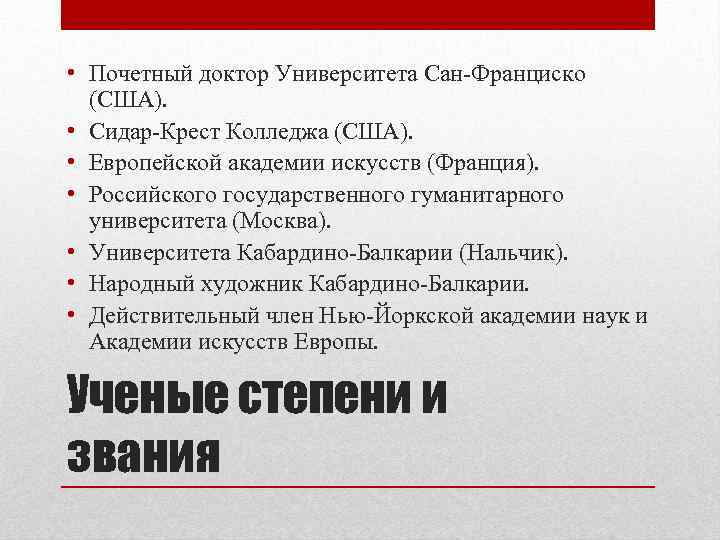 • Почетный доктор Университета Сан-Франциско (США).
• Сидар-Крест Колледжа (США).
• Европейской академии искусств (Франция).
• Российского государственного гуманитарного университета (Москва).
• Университета Кабардино-Балкарии (Нальчик).
• Народный художник Кабардино-Балкарии.
• Действительный член Нью-Йоркской академии наук и Академии искусств Европы.

Ученые степени и звания